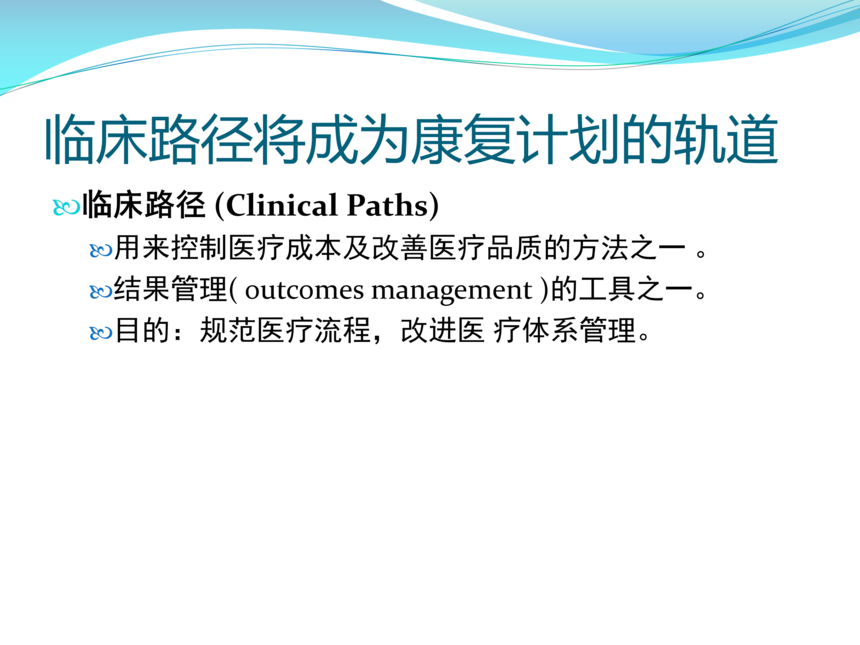 临床路径将成为康复计划的轨道

临床路径 (Clinical Paths)

用来控制医疗成本及改善医疗品质的方法之一 。

结果管理( outcomes management )的工具之一。

目的：规范医疗流程，改进医 疗体系管理。